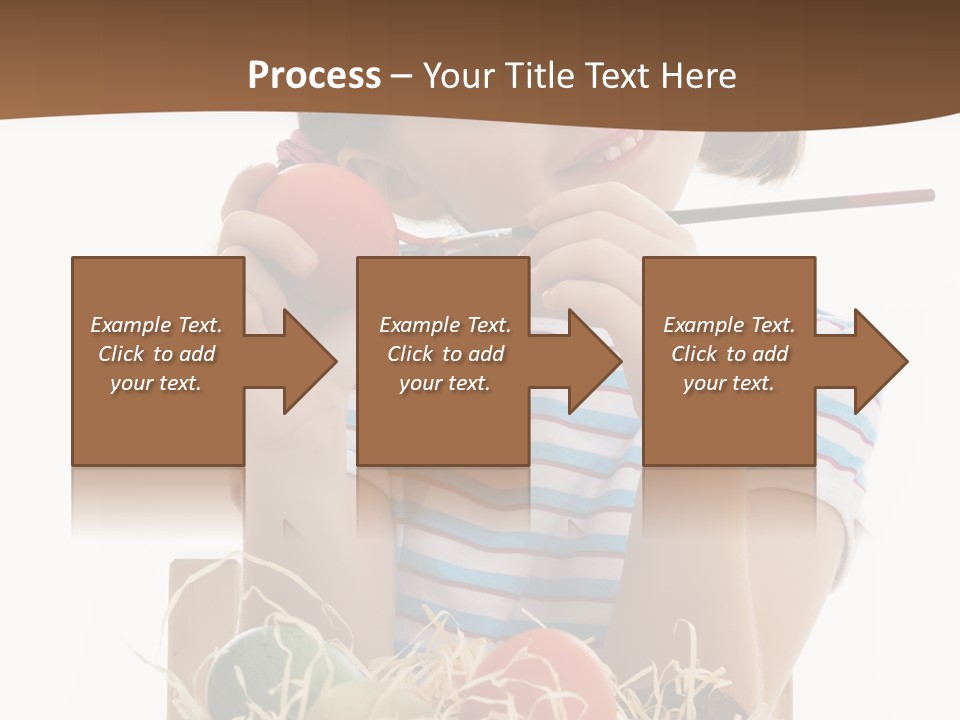 Process – Your Title Text Here

Example Text. Click to add your text.

Example Text. Click to add your text.

Example Text. Click to add your text.